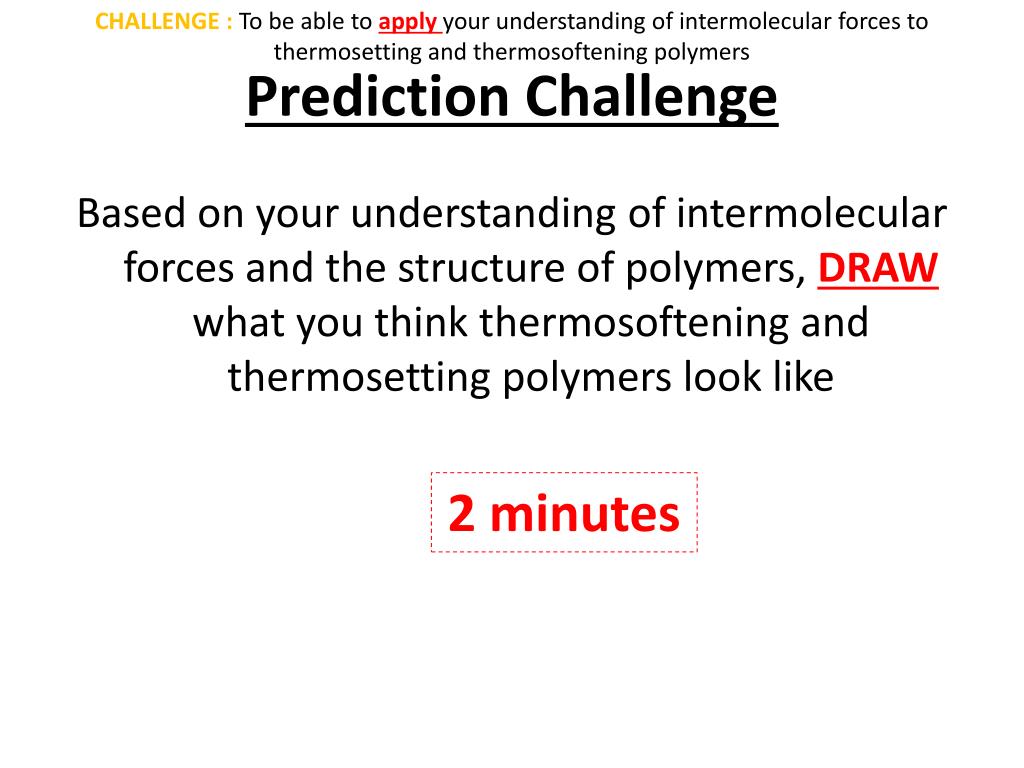 CHALLENGE : To be able to apply your understanding of intermolecular forces to thermosetting and thermosoftening polymers

Prediction Challenge

Based on your understanding of intermolecular forces and the structure of polymers, DRAW what you think thermosoftening and thermosetting polymers look like

2 minutes